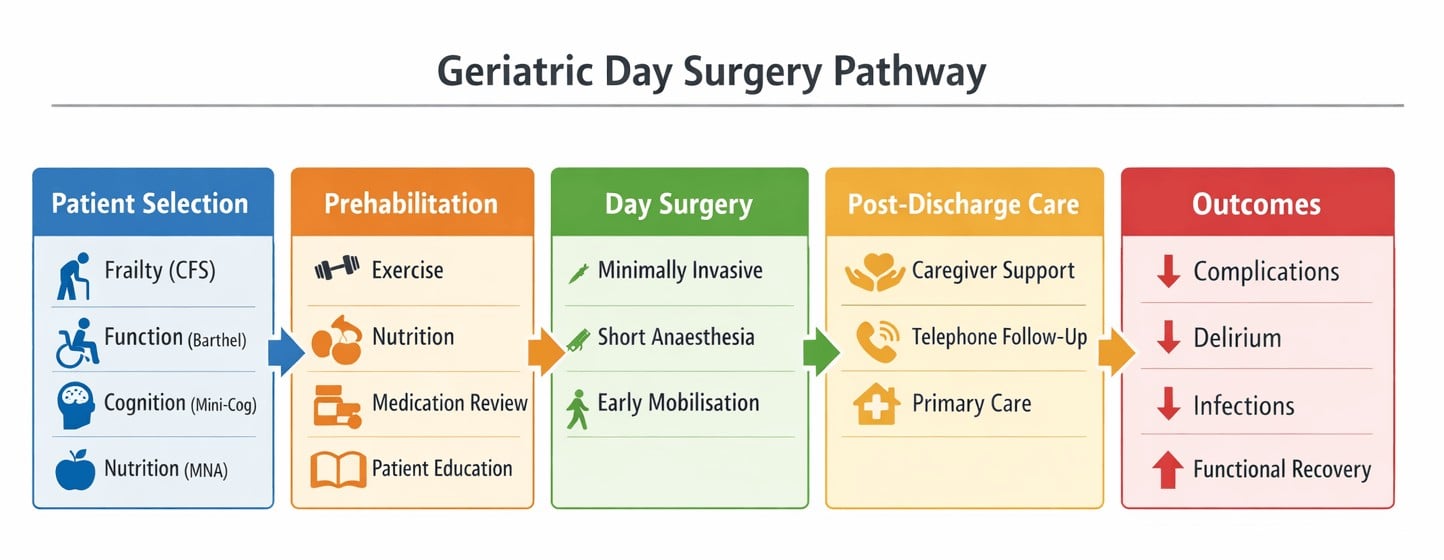 Geriatric Day Surgery Pathway

Patient Selection

Frailty (CFS)

Function (Barthel)

Cognition (Mini-Cog)

Nutrition (MNA)

Prehabilitation

Exercise

Nutrition

Medication Review

Patient Education

Day Surgery

Minimally Invasive

Short Anaesthesia

Early Mobilisation

Post-Discharge Care

Caregiver Support

Telephone Follow-Up

Primary Care

Outcomes

Complications

Delirium

Infections

Functional Recovery